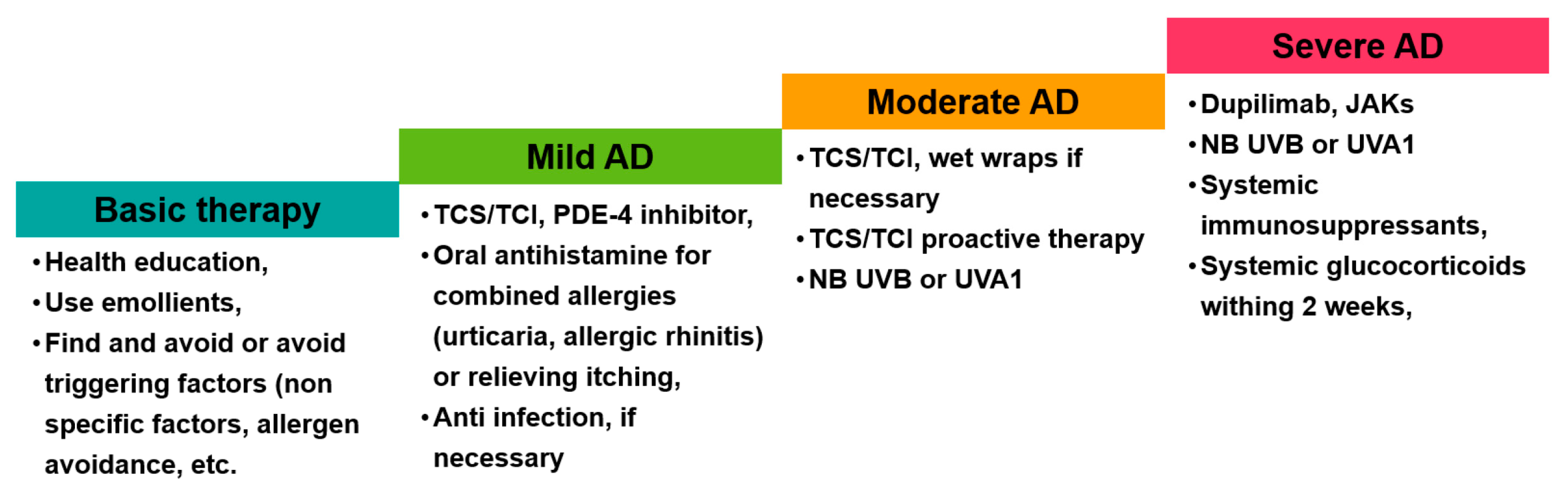 Basic therapy

• Health education,
• Use emollients,
• Find and avoid or avoid triggering factors (non specific factors, allergen avoidance, etc.

Mild AD

• TCS/TCI, PDE-4 inhibitor,
• Oral antihistamine for combined allergies (urticaria, allergic rhinitis) or relieving itching,
• Anti infection, if necessary

Moderate AD

• TCS/TCI, wet wraps if necessary
• TCS/TCI proactive therapy
• NB UVB or UVA1

Severe AD

• Dupilimab, JAKs
• NB UVB or UVA1
• Systemic immunosuppressants,
• Systemic glucocorticoids withing 2 weeks,